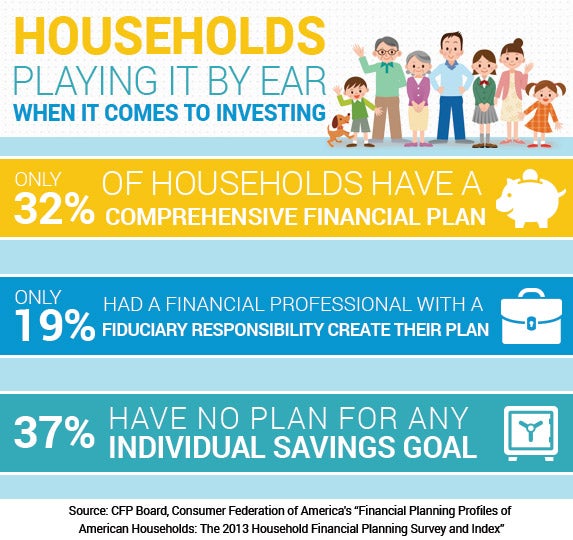 HOUSEHOLDS
PLAYING IT BY EAR
WHEN IT COMES TO INVESTING

ONLY 32% OF HOUSEHOLDS HAVE A COMPREHENSIVE FINANCIAL PLAN

ONLY 19% HAD A FINANCIAL PROFESSIONAL WITH A FIDUCIARY RESPONSIBILITY CREATE THEIR PLAN

37% HAVE NO PLAN FOR ANY INDIVIDUAL SAVINGS GOAL

Source: CFP Board, Consumer Federation of America's "Financial Planning Profiles of American Households: The 2013 Household Financial Planning Survey and Index"